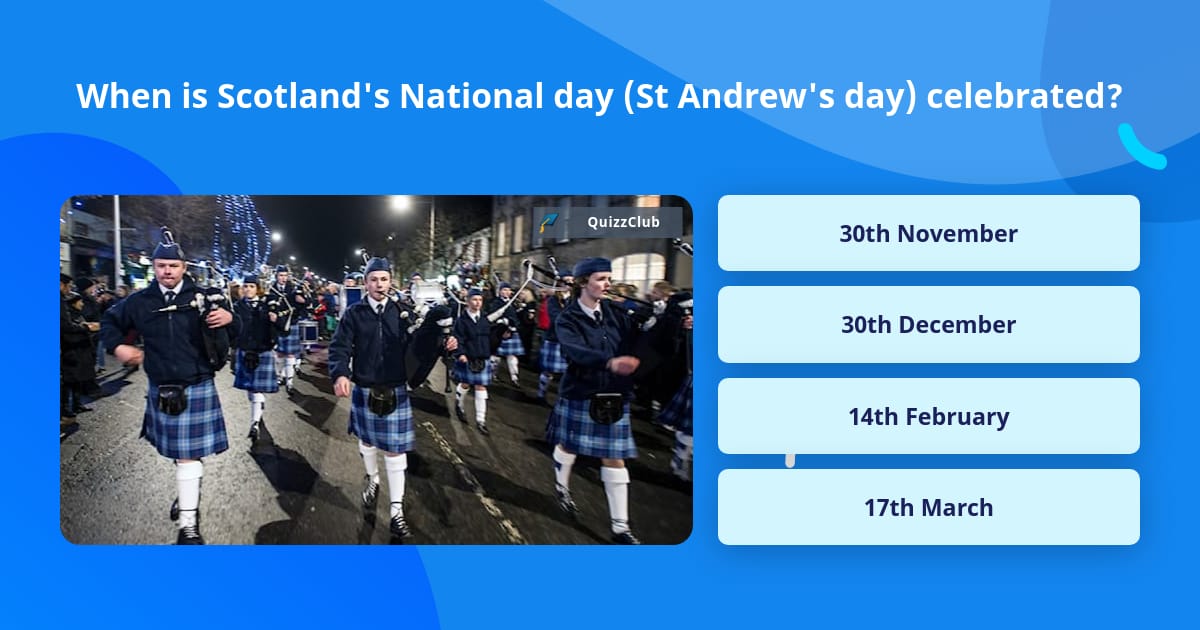 When is Scotland's National day (St Andrew's day) celebrated?

QuizzClub

30th November

30th December

14th February

17th March